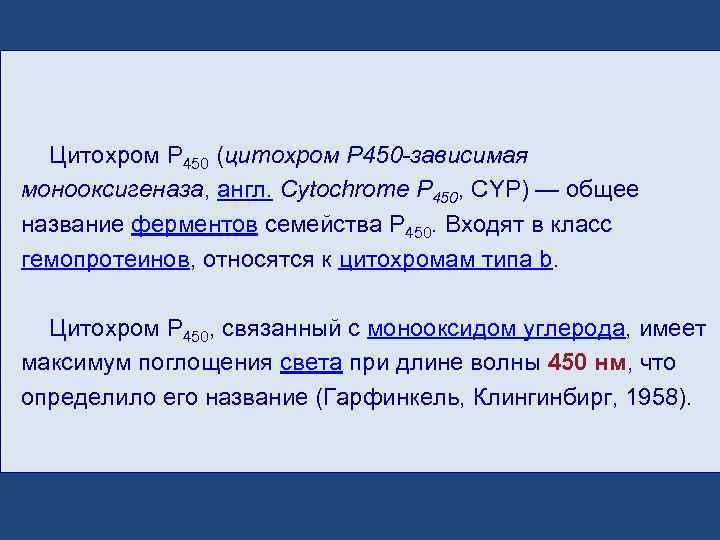 Цитохром $P_{450}$ (цитохром P450-зависимая монооксигеназа, англ. Cytochrome $P_{450}$, CYP) — общее название ферментов семейства $P_{450}$. Входят в класс гемопротеинов, относятся к цитохромам типа b.

Цитохром $P_{450}$, связанный с монооксидом углерода, имеет максимум поглощения света при длине волны 450 нм, что определило его название (Гарфинкель, Клингинбирг, 1958).